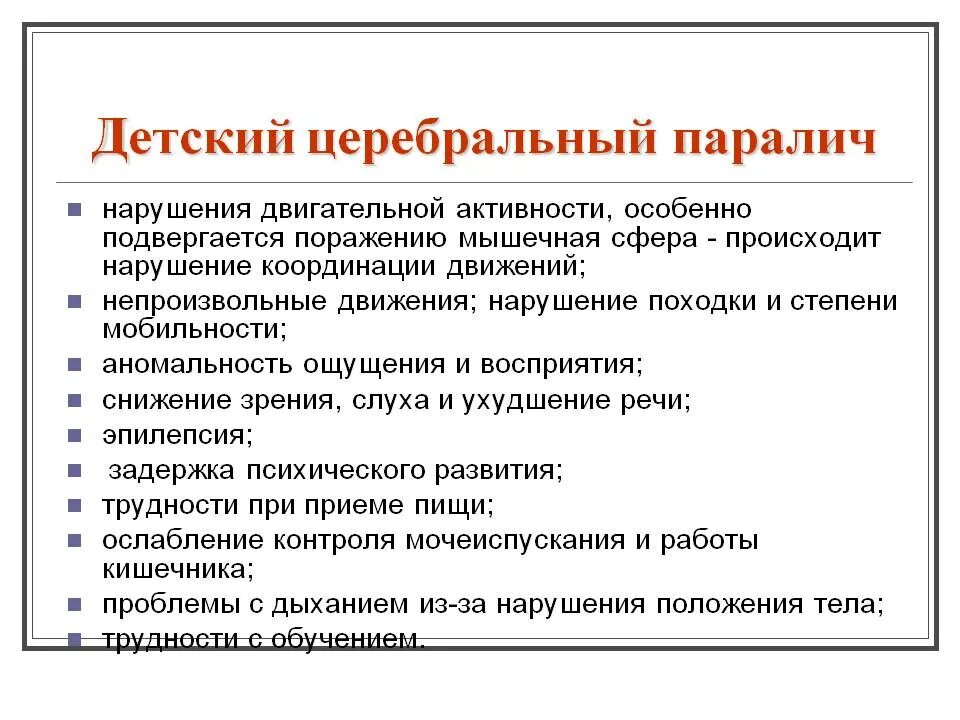 Детский церебральный паралич

- нарушения двигательной активности, особенно подвергается поражению мышечная сфера - происходит нарушение координации движений;
- непроизвольные движения; нарушение походки и степени мобильности;
- аномальность ощущения и восприятия;
- снижение зрения, слуха и ухудшение речи;
- эпилепсия;
- задержка психического развития;
- трудности при приеме пищи;
- ослабление контроля мочеиспускания и работы кишечника;
- проблемы с дыханием из-за нарушения положения тела;
- трудности с обучением.